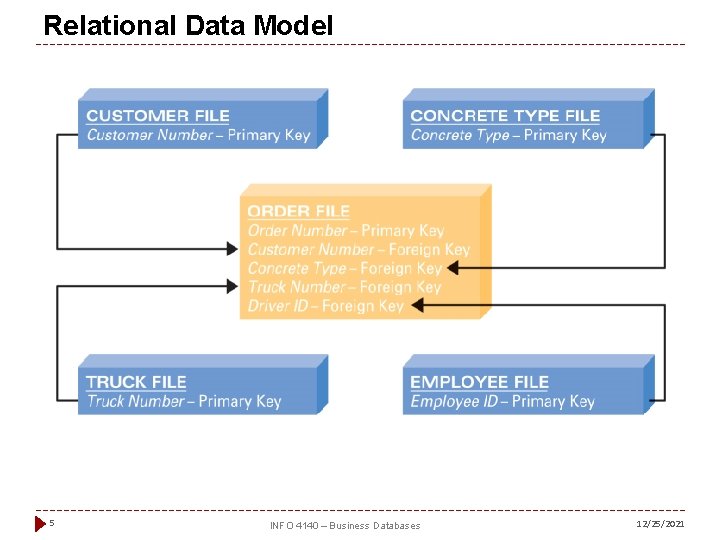 Relational Data Model

CUSTOMER FILE
Customer Number – Primary Key

CONCRETE TYPE FILE
Concrete Type – Primary Key

ORDER FILE
Order Number – Primary Key
Customer Number – Foreign Key
Concrete Type – Foreign Key
Truck Number – Foreign Key
Driver ID – Foreign Key

TRUCK FILE
Truck Number – Primary Key

EMPLOYEE FILE
Employee ID – Primary Key

5

INFO 4140 – Business Databases

12/25/2021